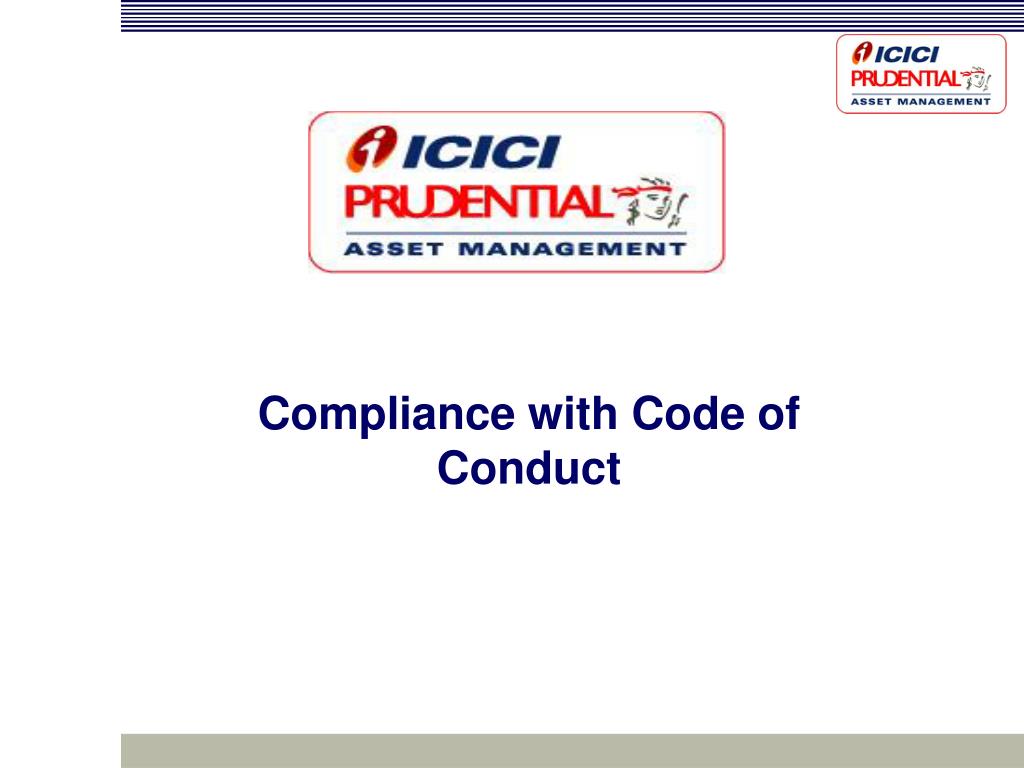 ICICI PRUDENTIAL ASSET MANAGEMENT

ICICI PRUDENTIAL ASSET MANAGEMENT

Compliance with Code of Conduct